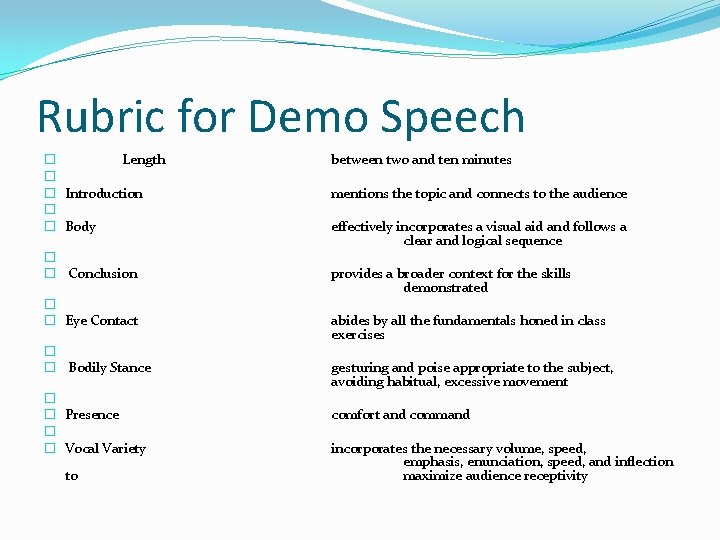 Rubric for Demo Speech

Length between two and ten minutes

Introduction mentions the topic and connects to the audience

Body effectively incorporates a visual aid and follows a clear and logical sequence

Conclusion provides a broader context for the skills demonstrated

Eye Contact abides by all the fundamentals honed in class exercises

Bodily Stance gesturing and poise appropriate to the subject, avoiding habitual, excessive movement

Presence comfort and command

Vocal Variety incorporates the necessary volume, speed, emphasis, enunciation, speed, and inflection to maximize audience receptivity